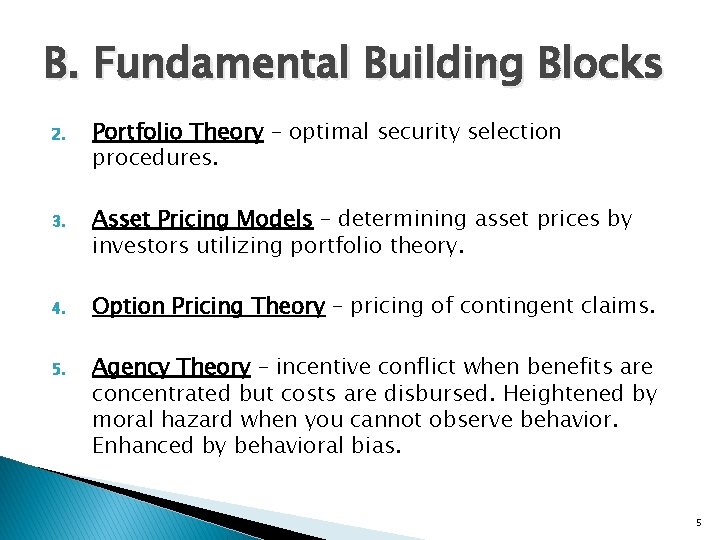 B. Fundamental Building Blocks

2. Portfolio Theory – optimal security selection procedures.

3. Asset Pricing Models – determining asset prices by investors utilizing portfolio theory.

4. Option Pricing Theory – pricing of contingent claims.

5. Agency Theory – incentive conflict when benefits are concentrated but costs are disbursed. Heightened by moral hazard when you cannot observe behavior. Enhanced by behavioral bias.

5